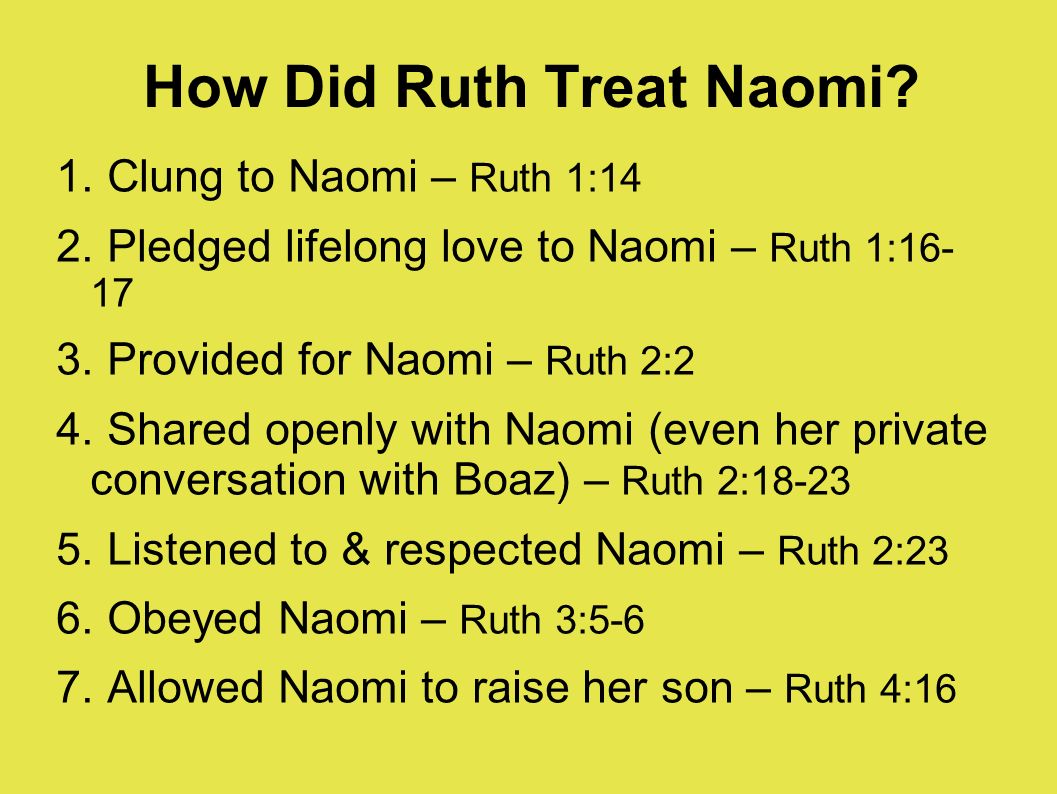 How Did Ruth Treat Naomi?

1. Clung to Naomi – Ruth 1:14

2. Pledged lifelong love to Naomi – Ruth 1:16-17

3. Provided for Naomi – Ruth 2:2

4. Shared openly with Naomi (even her private conversation with Boaz) – Ruth 2:18-23

5. Listened to & respected Naomi – Ruth 2:23

6. Obeyed Naomi – Ruth 3:5-6

7. Allowed Naomi to raise her son – Ruth 4:16